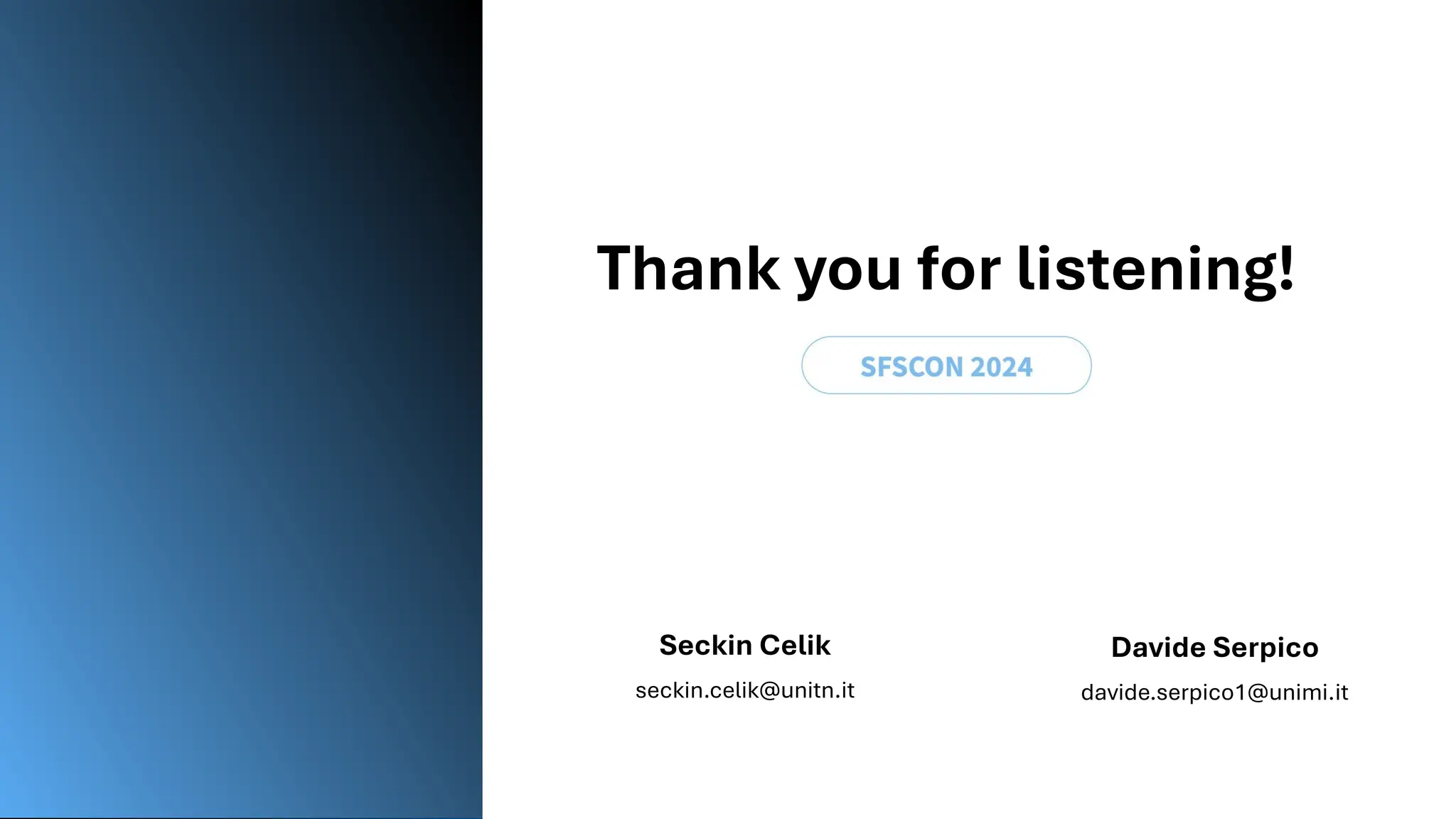 Thank you for listening!

SFSCON 2024

Seckin Celik
seckin.celik@unitn.it

Davide Serpico
davide.serpico1@unimi.it